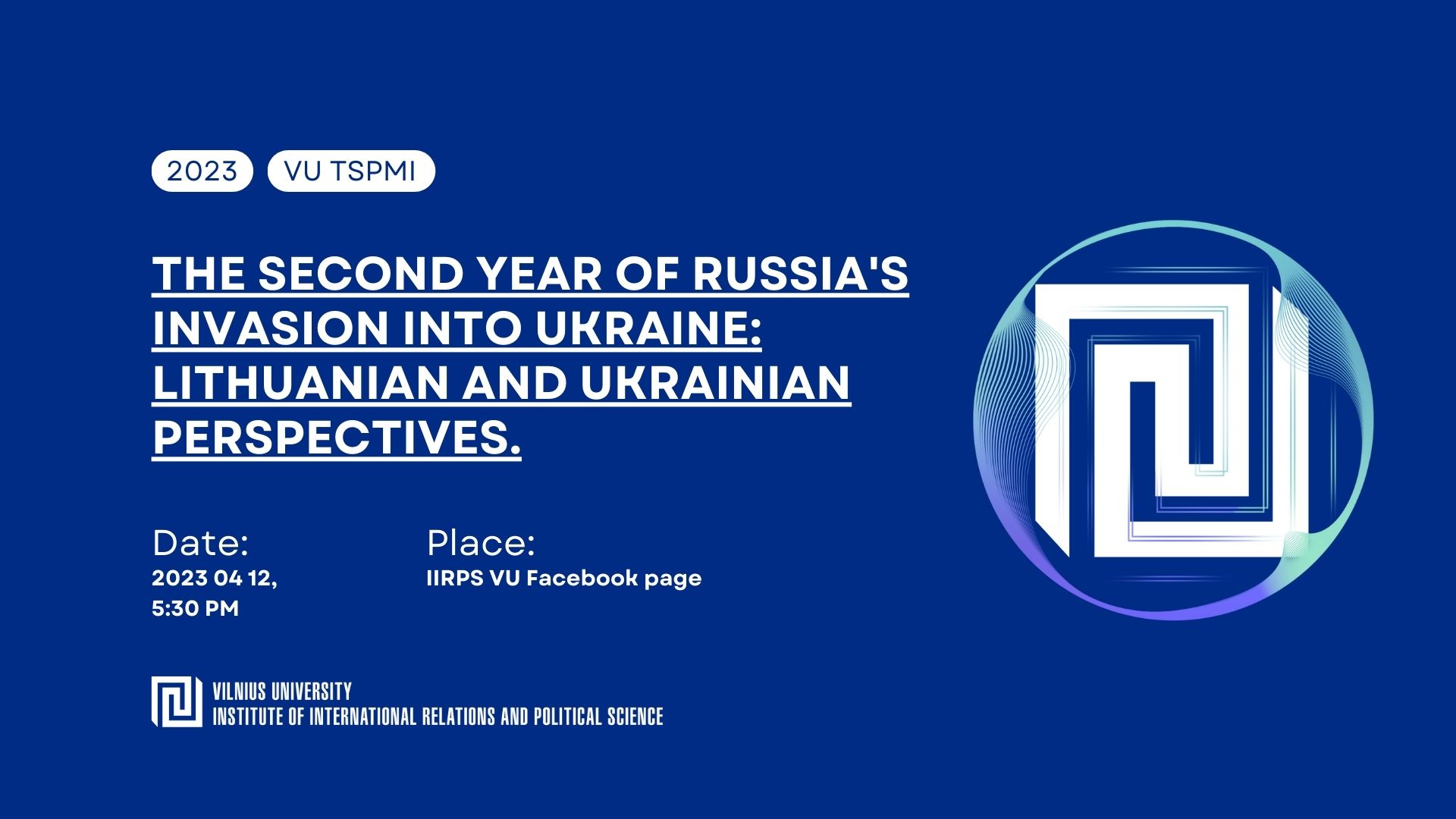 2023 VU TSPMI

THE SECOND YEAR OF RUSSIA'S INVASION INTO UKRAINE: LITHUANIAN AND UKRAINIAN PERSPECTIVES.

Date:
2023 04 12, 5:30 PM

Place:
IIRPS VU Facebook page

VILNIUS UNIVERSITY
INSTITUTE OF INTERNATIONAL RELATIONS AND POLITICAL SCIENCE